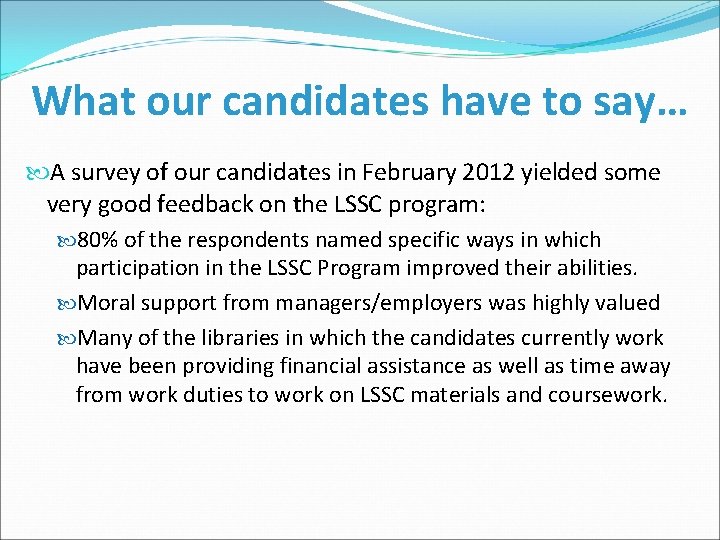 What our candidates have to say…

A survey of our candidates in February 2012 yielded some very good feedback on the LSSC program:

80% of the respondents named specific ways in which participation in the LSSC Program improved their abilities.

Moral support from managers/employers was highly valued

Many of the libraries in which the candidates currently work have been providing financial assistance as well as time away from work duties to work on LSSC materials and coursework.